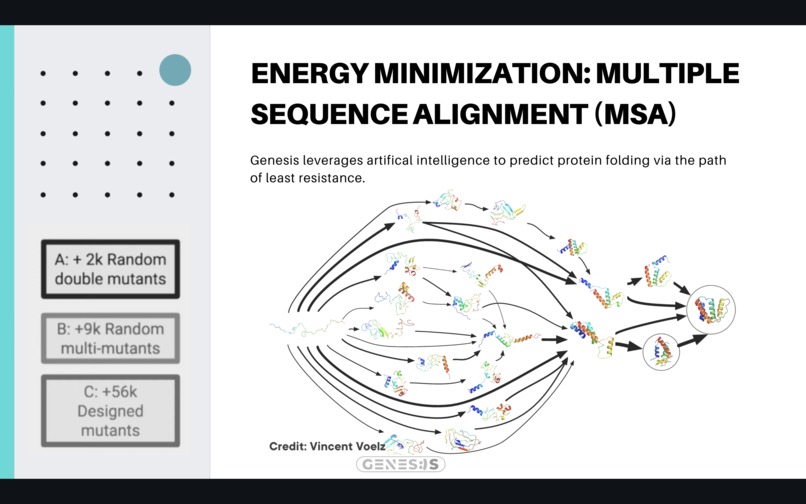 ENERGY MINIMIZATION: MULTIPLE SEQUENCE ALIGNMENT (MSA)

Genesis leverages artifical intelligence to predict protein folding via the path of least resistance.

A: + 2k Random double mutants

B: +9k Random multi-mutants

C: +56k Designed mutants

Credit: Vincent Voelz

GENESIS